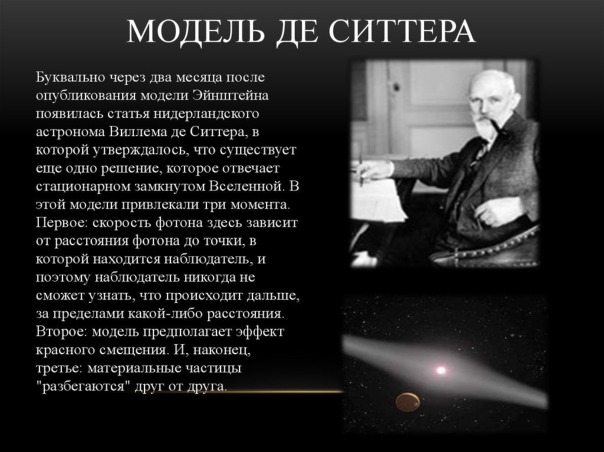 МОДЕЛЬ ДЕ СИТТЕРА

Буквально через два месяца после опубликования модели Эйнштейна появилась статья нидерландского астронома Виллема де Ситтера, в которой утверждалось, что существует еще одно решение, которое отвечает стационарном замкнутом Вселенной. В этой модели привлекали три момента. Первое: скорость фотона здесь зависит от расстояния фотона до точки, в которой находится наблюдатель, и поэтому наблюдатель никогда не сможет узнать, что происходит дальше, за пределами какой-либо расстояния. Второе: модель предполагает эффект красного смещения. И, наконец, третье: материальные частицы "разбегаются" друг от друга.